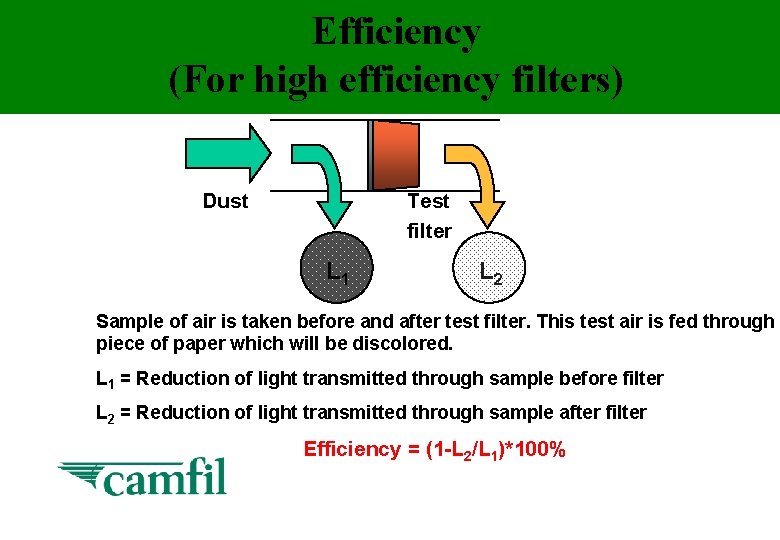 Efficiency
(For high efficiency filters)

Dust

Test filter

$L_1$

$L_2$

Sample of air is taken before and after test filter. This test air is fed through piece of paper which will be discolored.

$L_1$ = Reduction of light transmitted through sample before filter

$L_2$ = Reduction of light transmitted through sample after filter

Efficiency = $(1-L_2/L_1)*100\%$

camfil